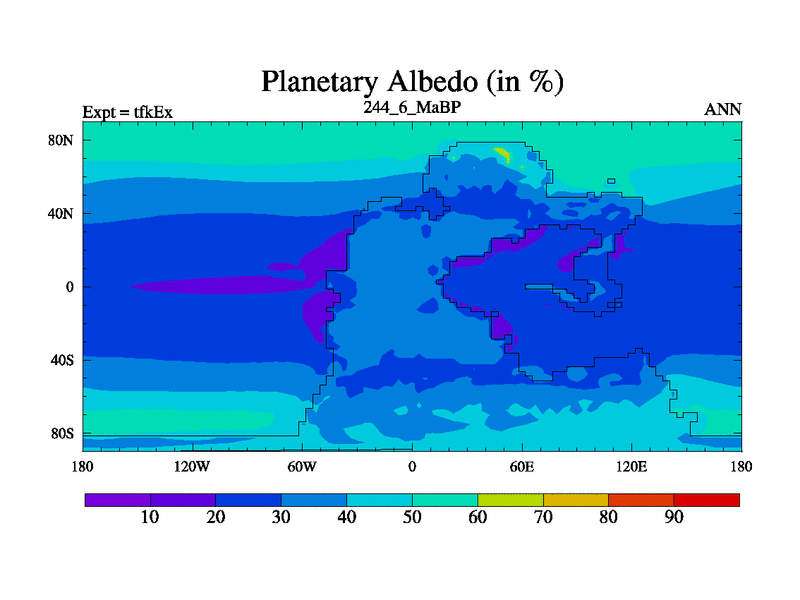 Planetary Albedo (in %)

Expt = tfkEx

244_6_MaBP

ANN

80N
40N
0
40S
80S

180
120W
60W
0
60E
120E
180

10
20
30
40
50
60
70
80
90